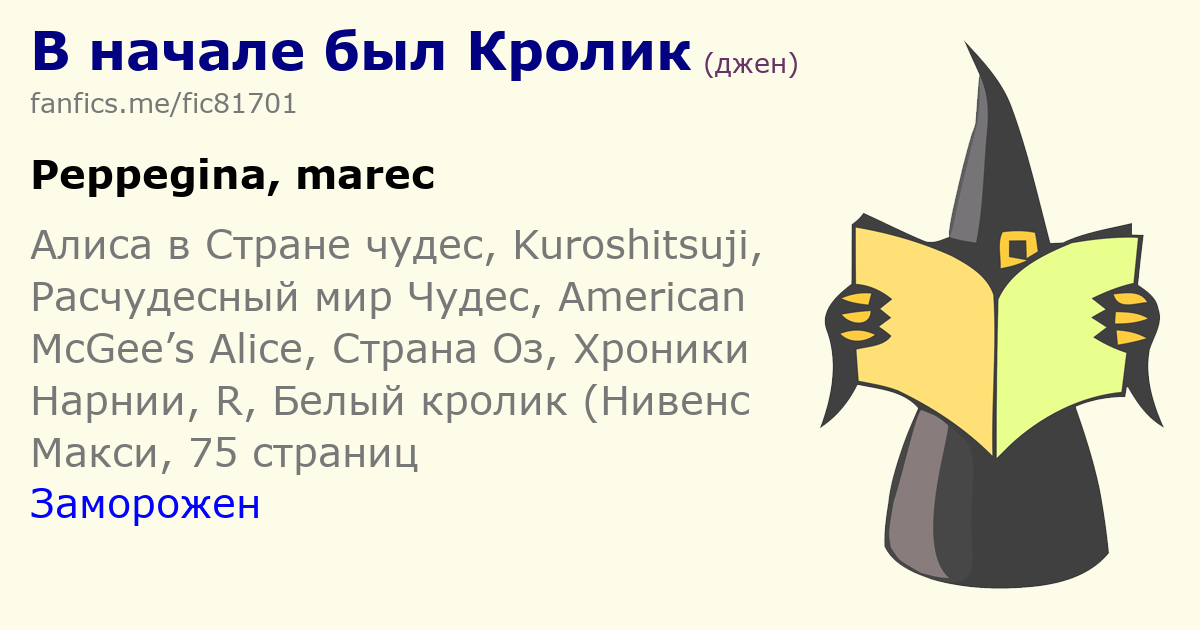 В начале был Кролик (джен)
fanfics.me/fic81701

Peppegina, marec

Алиса в Стране чудес, Kuroshitsuji, Расчудесный мир Чудес, American McGee's Alice, Страна Оз, Хроники Нарнии, R, Белый кролик (Нивенс Макси, 75 страниц

Заморожен